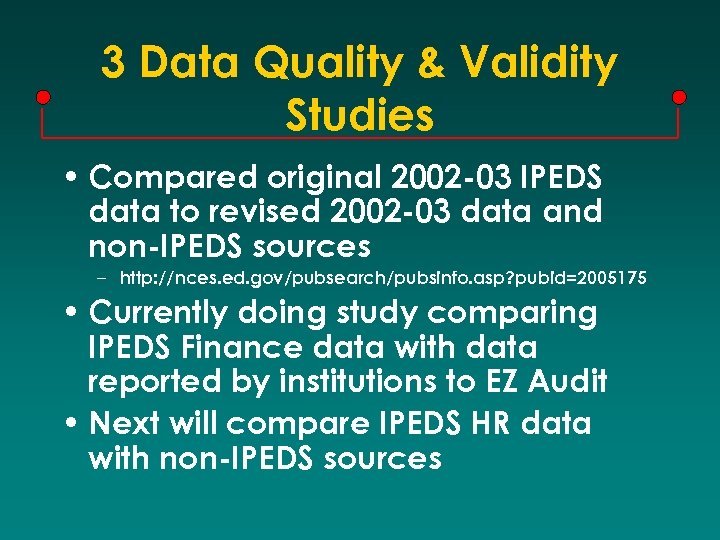 3 Data Quality & Validity Studies

• Compared original 2002-03 IPEDS data to revised 2002-03 data and non-IPEDS sources

– http://nces.ed.gov/pubsearch/pubsinfo.asp?pubid=2005175

• Currently doing study comparing IPEDS Finance data with data reported by institutions to EZ Audit

• Next will compare IPEDS HR data with non-IPEDS sources